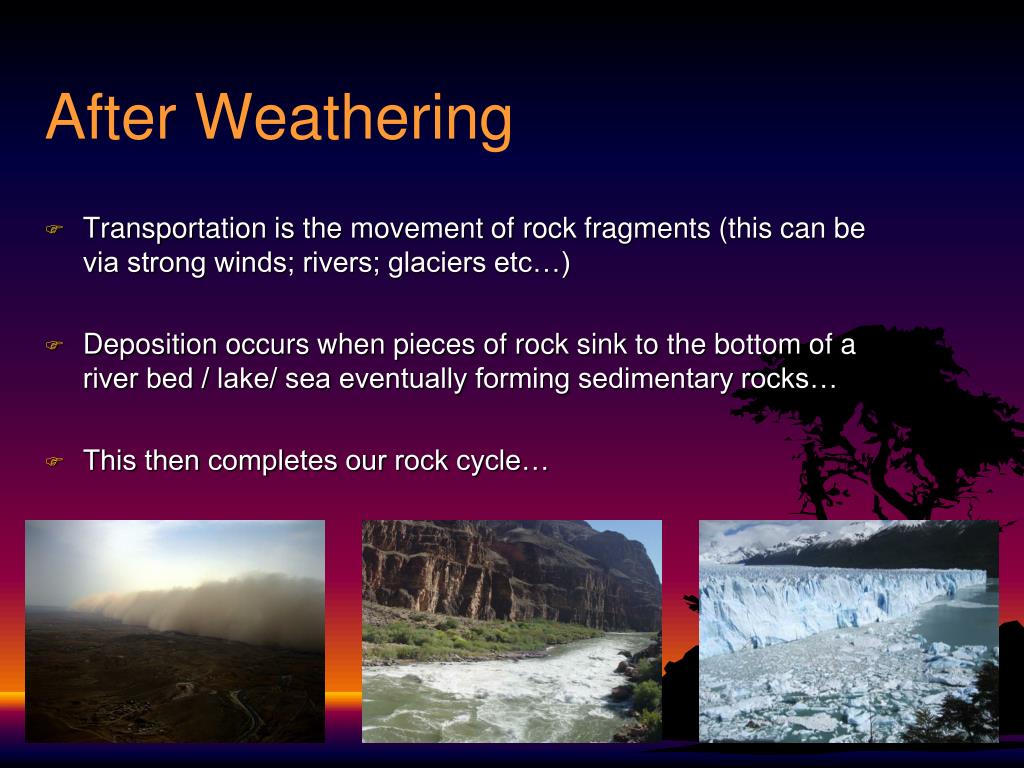 After Weathering

Transportation is the movement of rock fragments (this can be via strong winds; rivers; glaciers etc…)

Deposition occurs when pieces of rock sink to the bottom of a river bed / lake/ sea eventually forming sedimentary rocks…

This then completes our rock cycle…